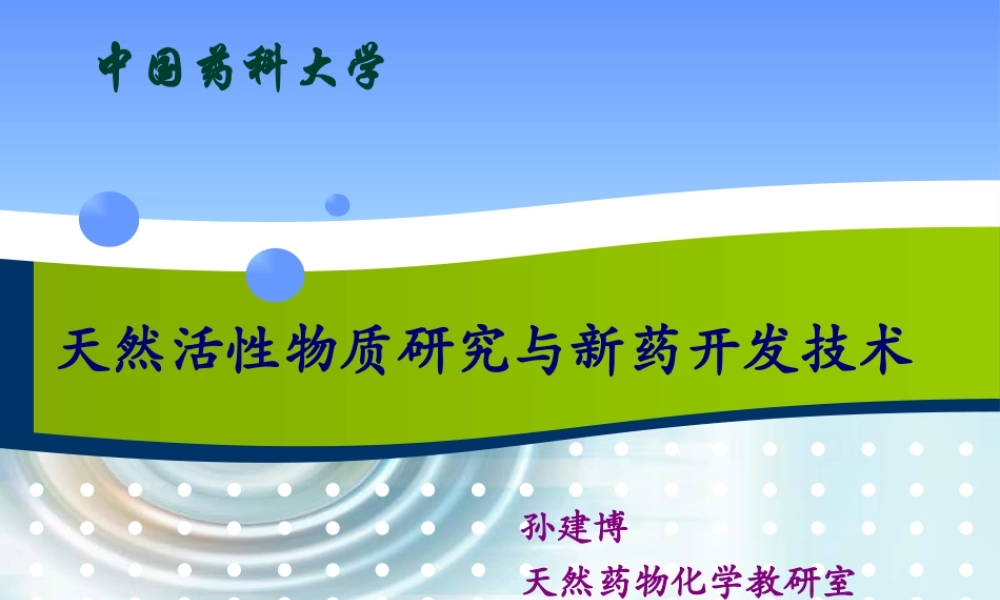 中国药科大学

天然活性物质研究与新药开发技术

孙建博

天然药物化学教研室